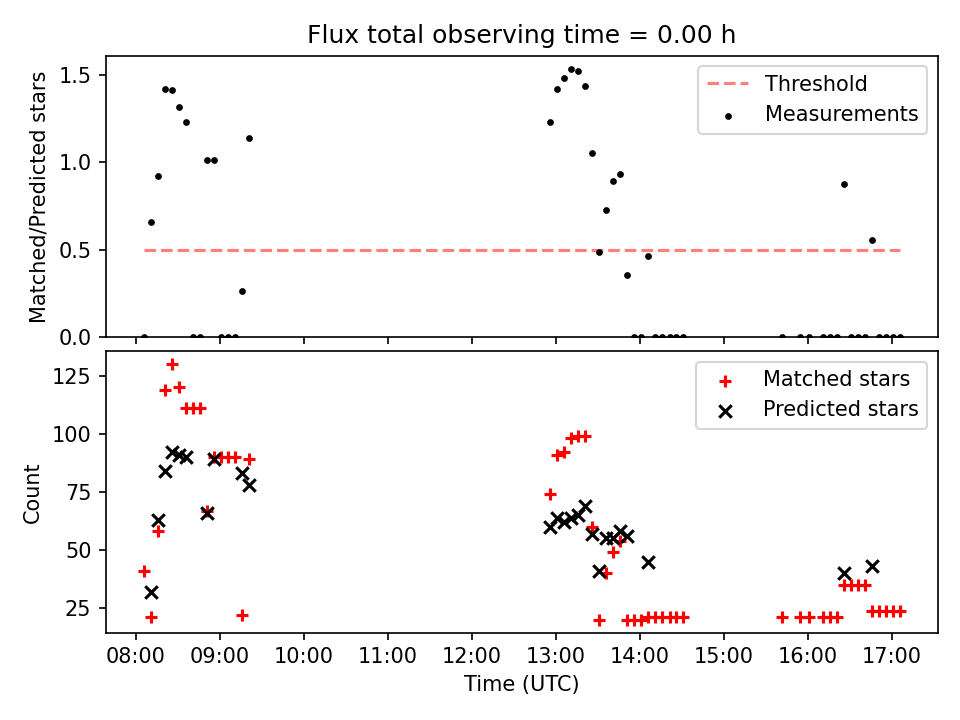 Flux total observing time = 0.00 h

Matched/Predicted stars

1.5
1.0
0.5
0.0

Threshold
Measurements

Count

125
100
75
50
25

Matched stars
Predicted stars

08:00 09:00 10:00 11:00 12:00 13:00 14:00 15:00 16:00 17:00

Time (UTC)